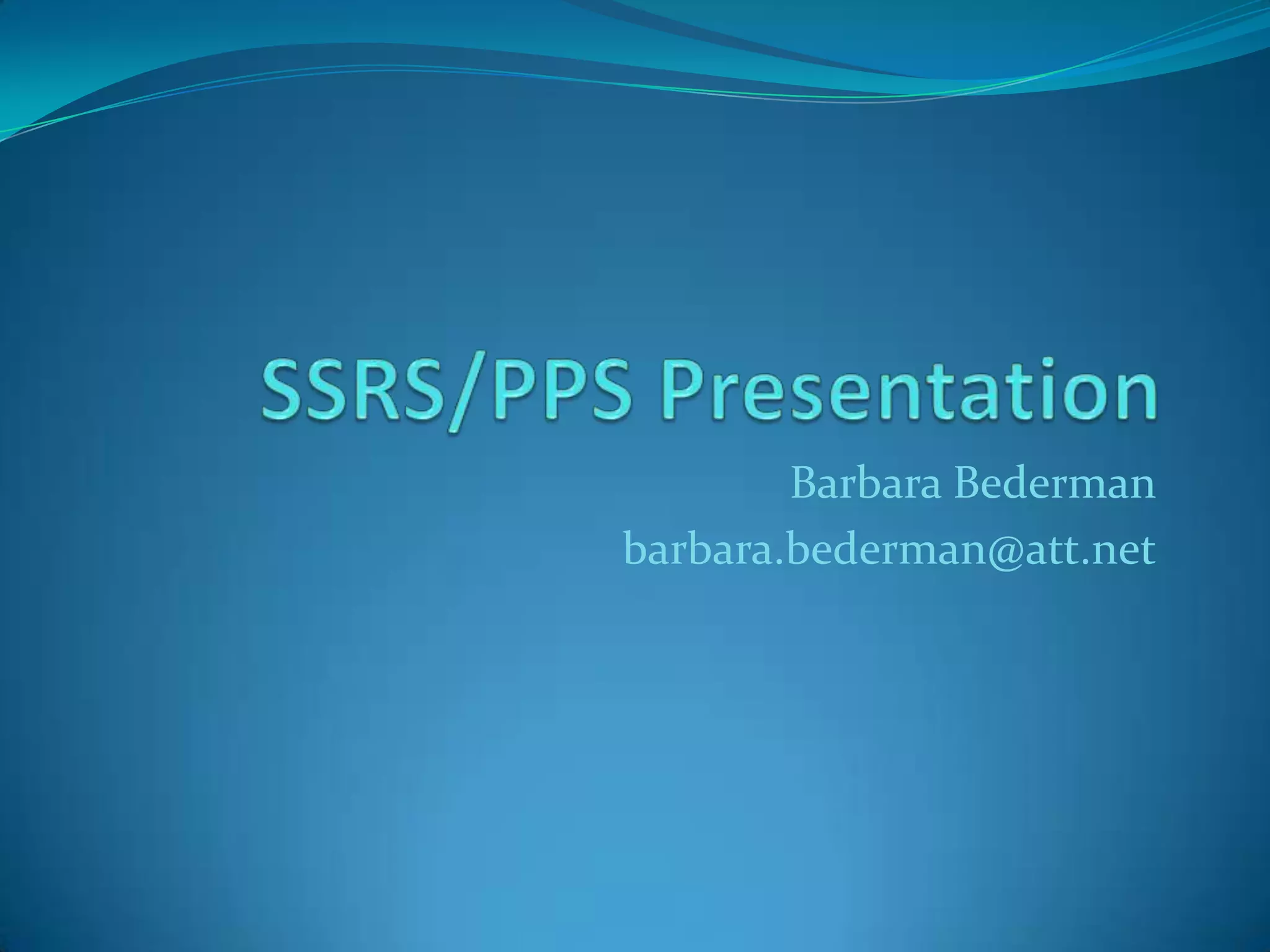 SSRS/PPS Presentation

Barbara Bederman
barbara.bederman@att.net